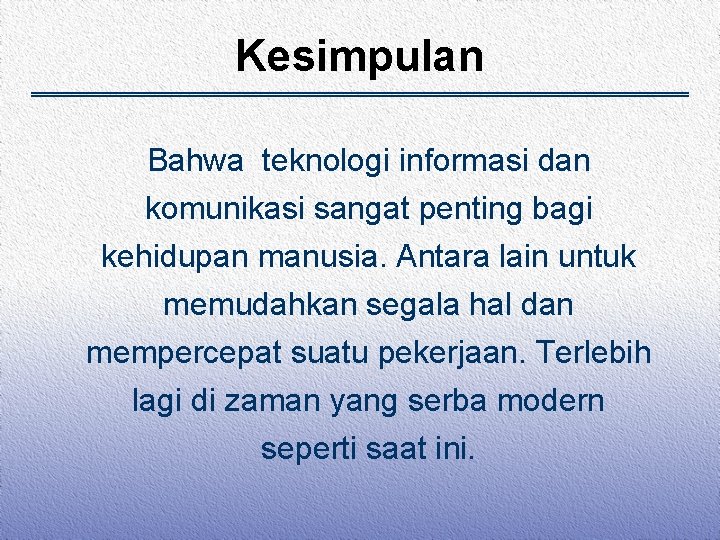 Kesimpulan

Bahwa teknologi informasi dan komunikasi sangat penting bagi kehidupan manusia. Antara lain untuk memudahkan segala hal dan mempercepat suatu pekerjaan. Terlebih lagi di zaman yang serba modern seperti saat ini.